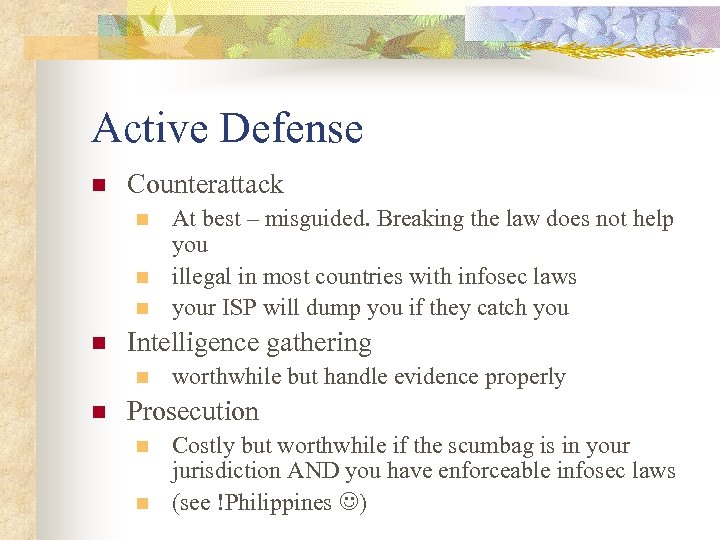 Active Defense

- Counterattack
  - At best – misguided. Breaking the law does not help you
  - illegal in most countries with infosec laws
  - your ISP will dump you if they catch you
- Intelligence gathering
  - worthwhile but handle evidence properly
- Prosecution
  - Costly but worthwhile if the scumbag is in your jurisdiction AND you have enforceable infosec laws
  - (see !Philippines ☺)